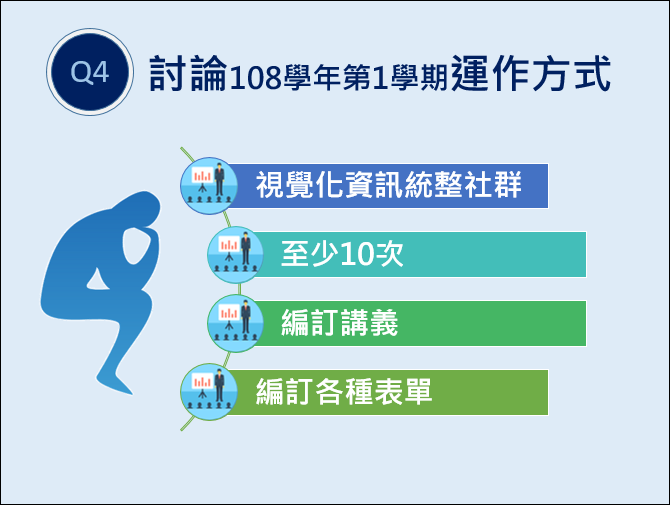 Q4 討論108學年第1學期運作方式

視覺化資訊統整社群

至少10次

編訂講義

編訂各種表單